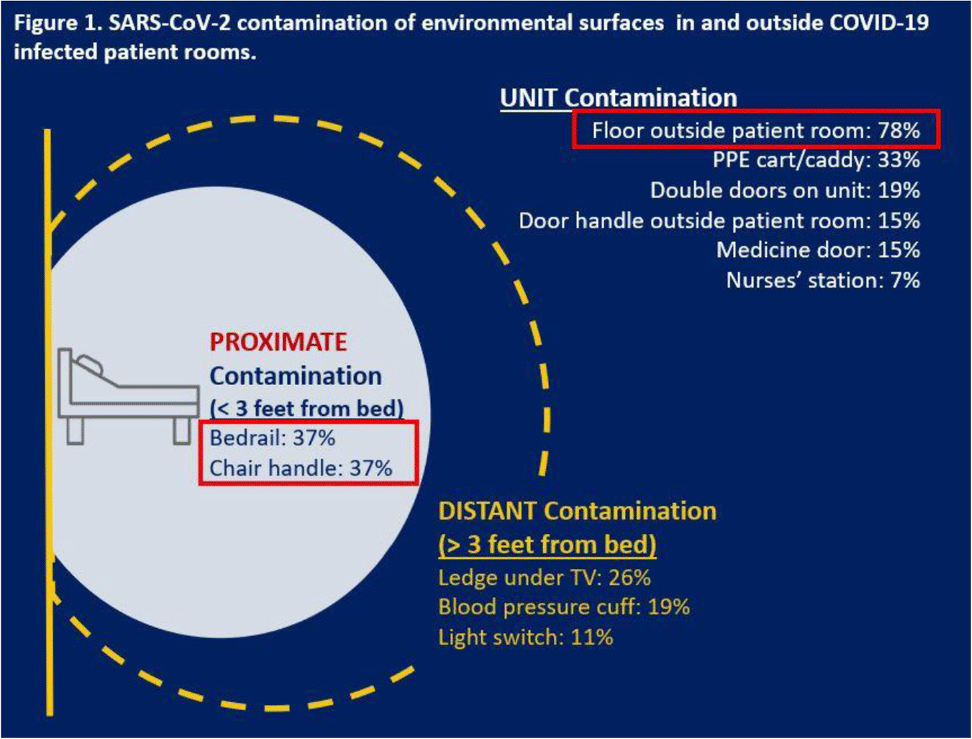 Figure 1. SARS-CoV-2 contamination of environmental surfaces in and outside COVID-19 infected patient rooms.

UNIT Contamination
Floor outside patient room: 78%
PPE cart/caddy: 33%
Double doors on unit: 19%
Door handle outside patient room: 15%
Medicine door: 15%
Nurses' station: 7%

PROXIMATE Contamination
(< 3 feet from bed)
Bedrail: 37%
Chair handle: 37%

DISTANT Contamination
(> 3 feet from bed)
Ledge under TV: 26%
Blood pressure cuff: 19%
Light switch: 11%